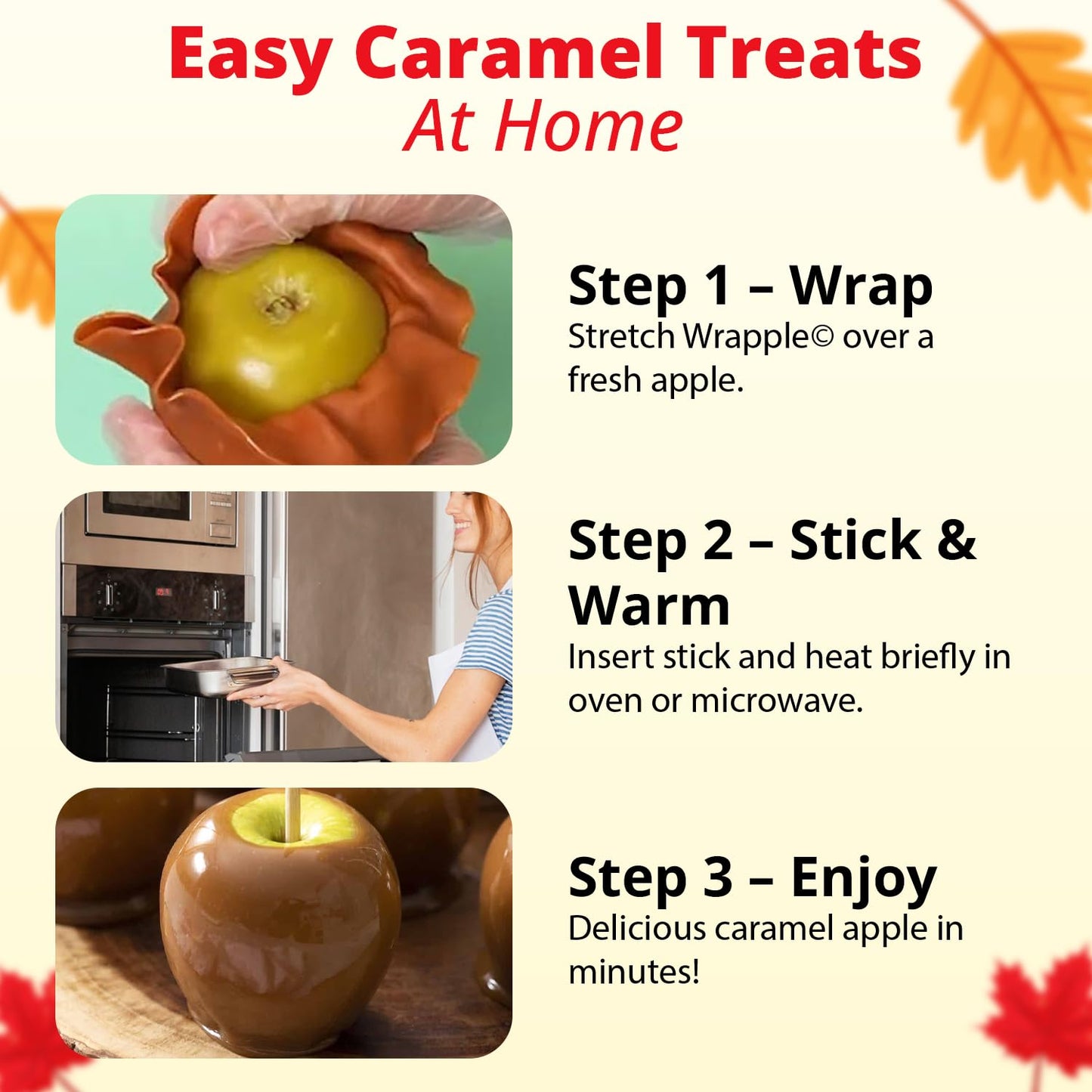 Easy Caramel Treats
At Home

Step 1 – Wrap
Stretch Wrapple© over a fresh apple.

Step 2 – Stick & Warm
Insert stick and heat briefly in oven or microwave.

Step 3 – Enjoy
Delicious caramel apple in minutes!